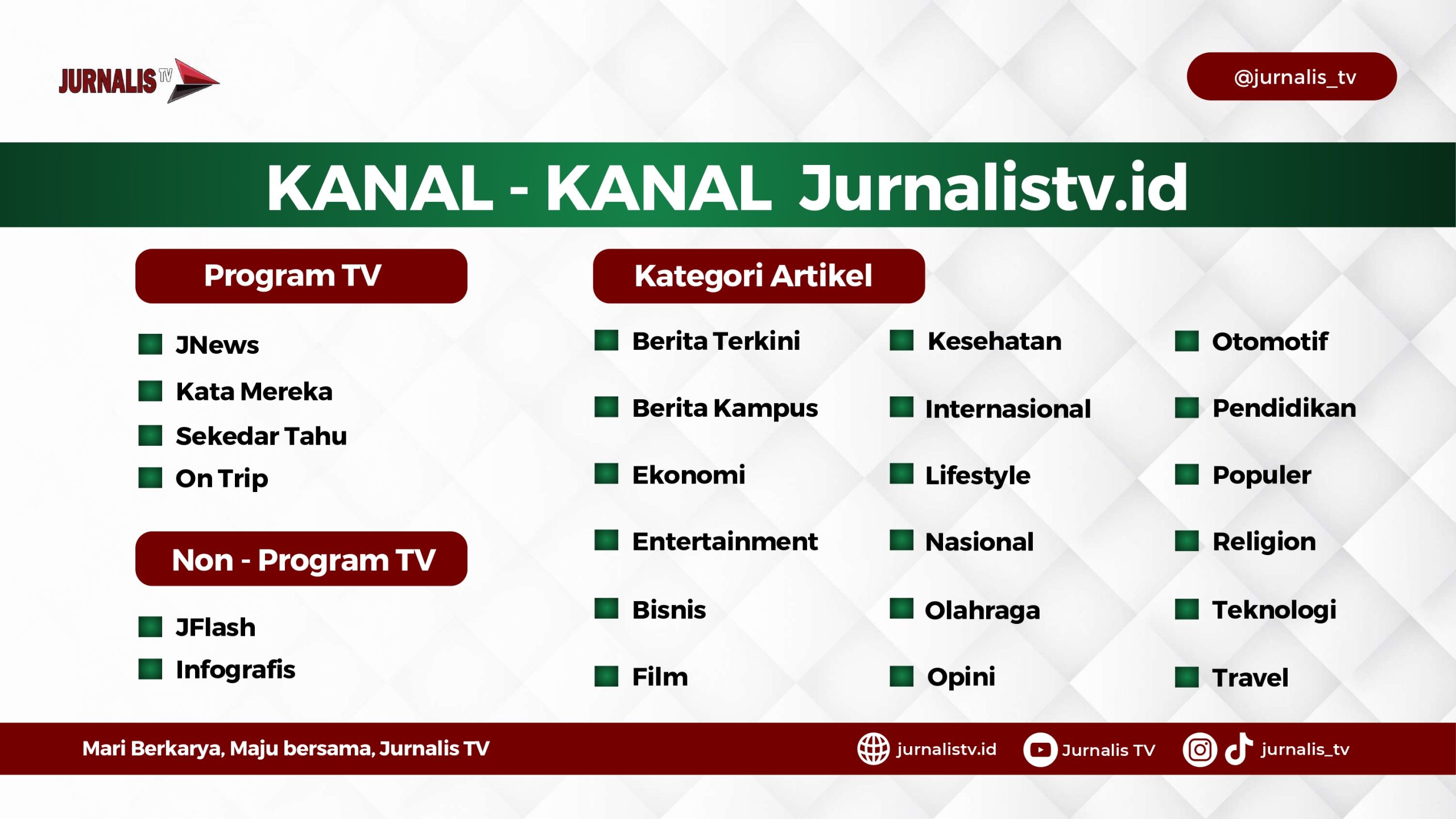 JURNALIS TV

@jurnalis_tv

KANAL - KANAL Jurnalistv.id

Program TV

JNews
Kata Mereka
Sekedar Tahu
On Trip

Non - Program TV

JFlash
Infografis

Kategori Artikel

Berita Terkini
Berita Kampus
Ekonomi
Entertainment
Bisnis
Film

Kesehatan
Internasional
Lifestyle
Nasional
Olahraga
Opini

Otomotif
Pendidikan
Populer
Religion
Teknologi
Travel

Mari Berkarya, Maju bersama, Jurnalis TV

jurnalistv.id
Jurnalis TV
jurnalis_tv